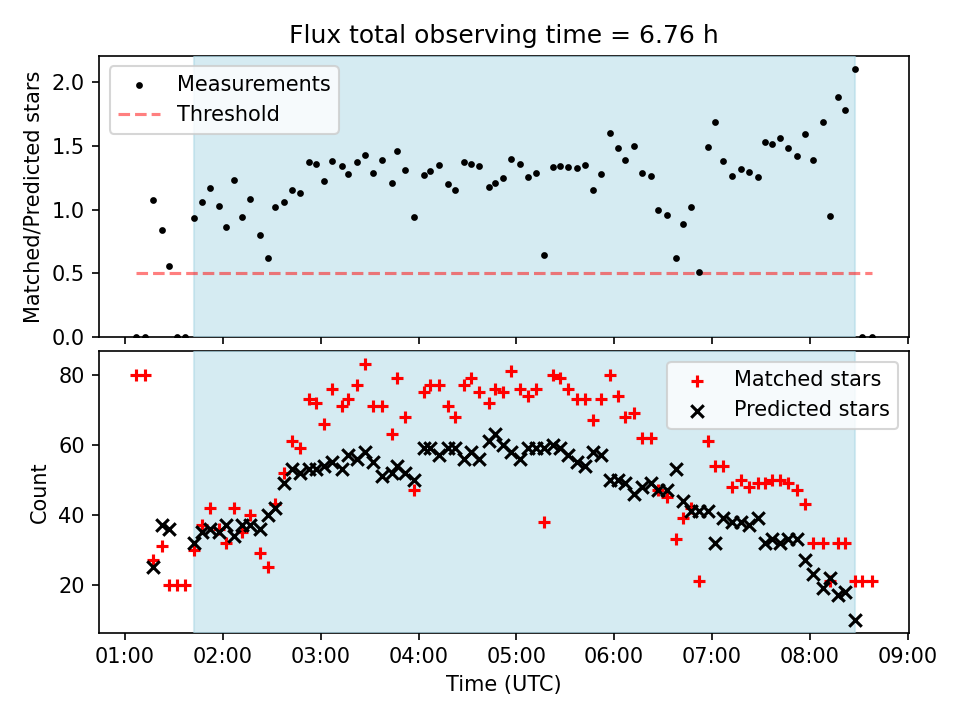 Flux total observing time = 6.76 h

Measurements
Threshold

Matched/Predicted stars
2.0
1.5
1.0
0.5
0.0

Matched stars
Predicted stars

Count
80
60
40
20

01:00 02:00 03:00 04:00 05:00 06:00 07:00 08:00 09:00
Time (UTC)